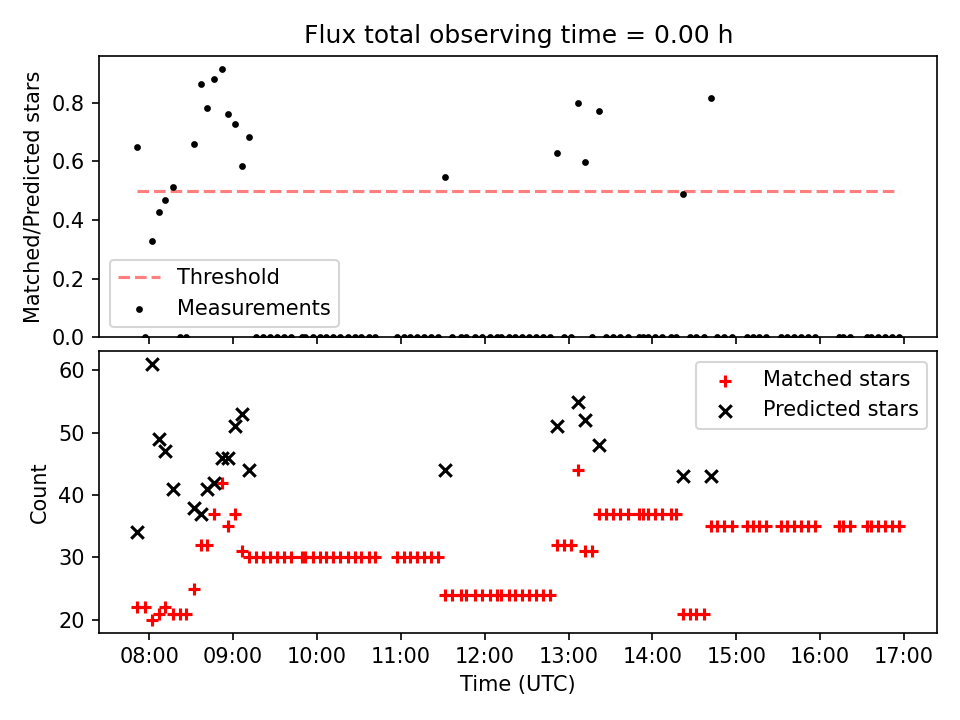 Flux total observing time = 0.00 h

Matched/Predicted stars

0.8
0.6
0.4
0.2
0.0

Threshold
Measurements

Count

60
50
40
30
20

Matched stars
Predicted stars

08:00 09:00 10:00 11:00 12:00 13:00 14:00 15:00 16:00 17:00

Time (UTC)